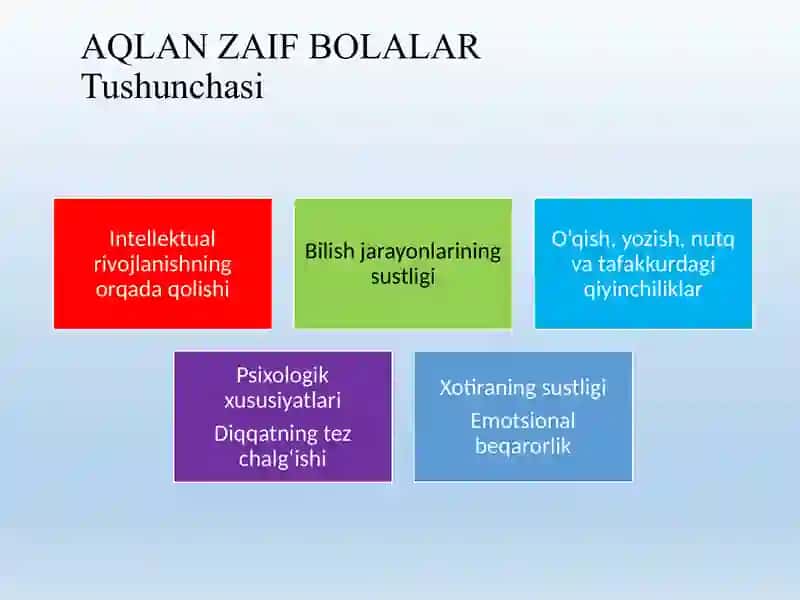 AQLAN ZAIF BOLALAR Tushunchasi

Intellektual rivojlanishning orqada qolishi

Bilish jarayonlarining sustligi

O'qish, yozish, nutq va tafakkurdagi qiyinchiliklar

Psixologik xususiyatlari

Diqqatning tez chalg'ishi

Xotiraning sustligi

Emotsional beqarorlik